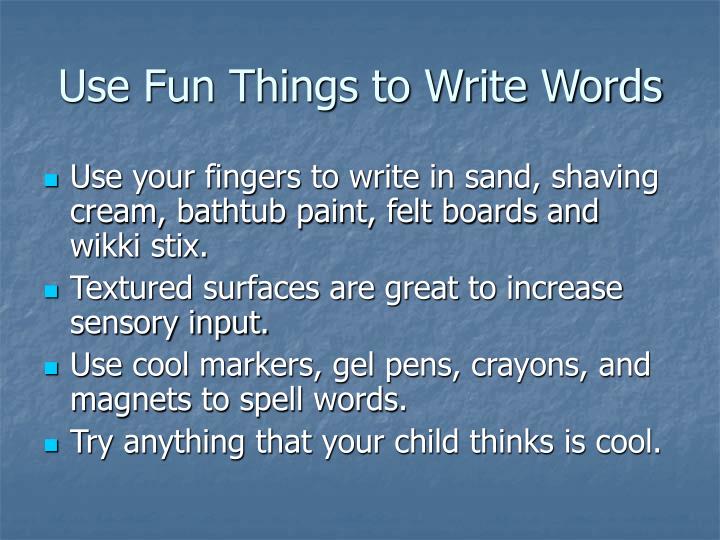 Use Fun Things to Write Words

- Use your fingers to write in sand, shaving cream, bathtub paint, felt boards and wikki stix.
- Textured surfaces are great to increase sensory input.
- Use cool markers, gel pens, crayons, and magnets to spell words.
- Try anything that your child thinks is cool.